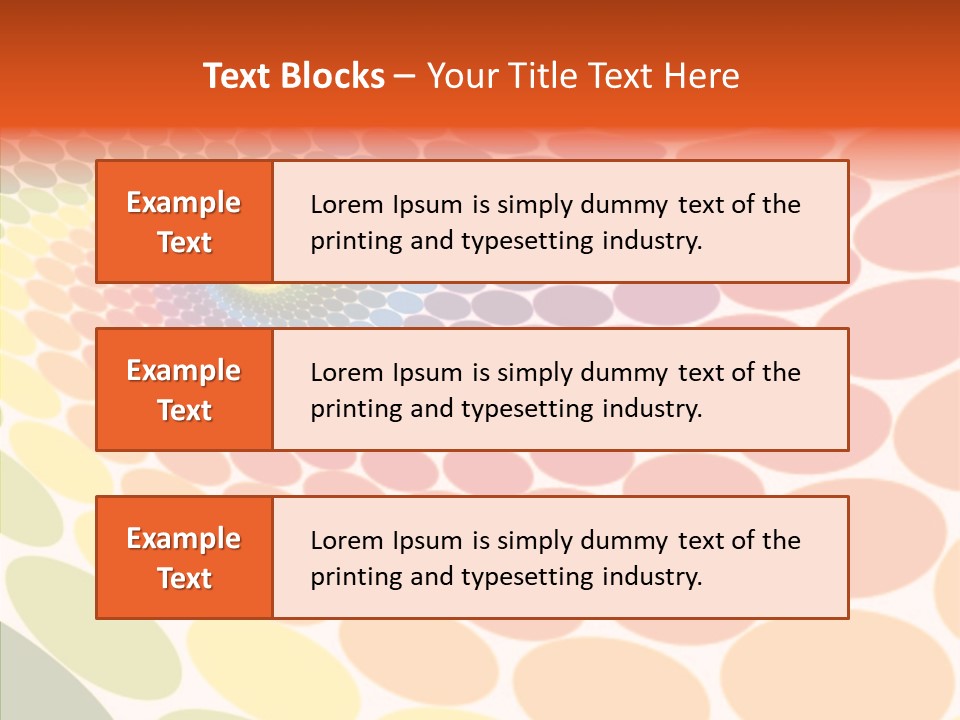 Text Blocks – Your Title Text Here

Example Text

Lorem Ipsum is simply dummy text of the printing and typesetting industry.

Example Text

Lorem Ipsum is simply dummy text of the printing and typesetting industry.

Example Text

Lorem Ipsum is simply dummy text of the printing and typesetting industry.